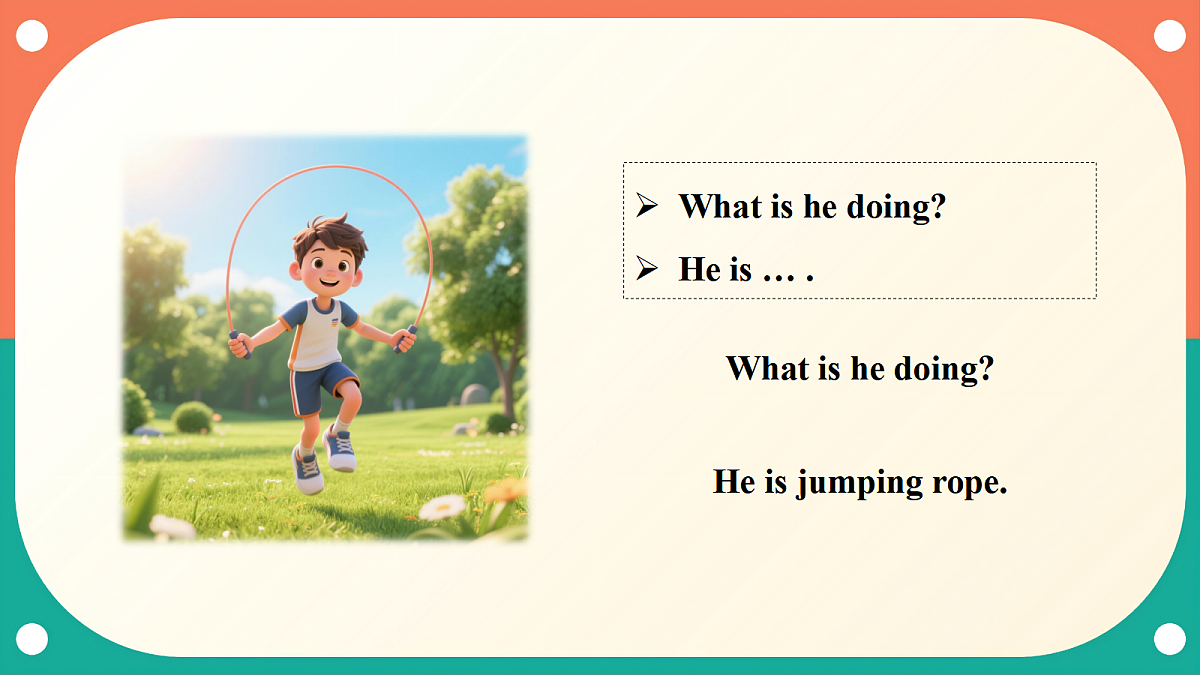 ➢ What is he doing?
➢ He is … .

What is he doing?

He is jumping rope.